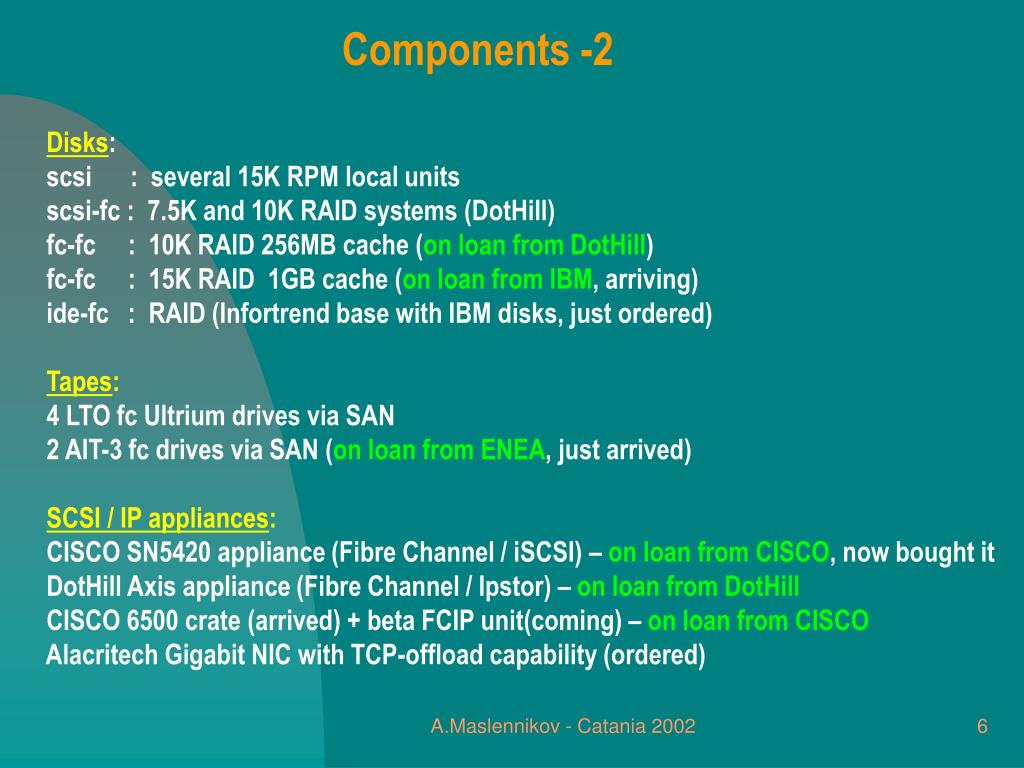 Components -2

Disks:
scsi : several 15K RPM local units
scsi-fc : 7.5K and 10K RAID systems (DotHill)
fc-fc : 10K RAID 256MB cache (on loan from DotHill)
fc-fc : 15K RAID 1GB cache (on loan from IBM, arriving)
ide-fc : RAID (Infortrend base with IBM disks, just ordered)

Tapes:
4 LTO fc Ultrium drives via SAN
2 AIT-3 fc drives via SAN (on loan from ENEA, just arrived)

SCSI / IP appliances:
CISCO SN5420 appliance (Fibre Channel / iSCSI) – on loan from CISCO, now bought it
DotHill Axis appliance (Fibre Channel / Ipstor) – on loan from DotHill
CISCO 6500 crate (arrived) + beta FCIP unit(coming) – on loan from CISCO
Alacritech Gigabit NIC with TCP-offload capability (ordered)

A.Maslennikov - Catania 2002

6